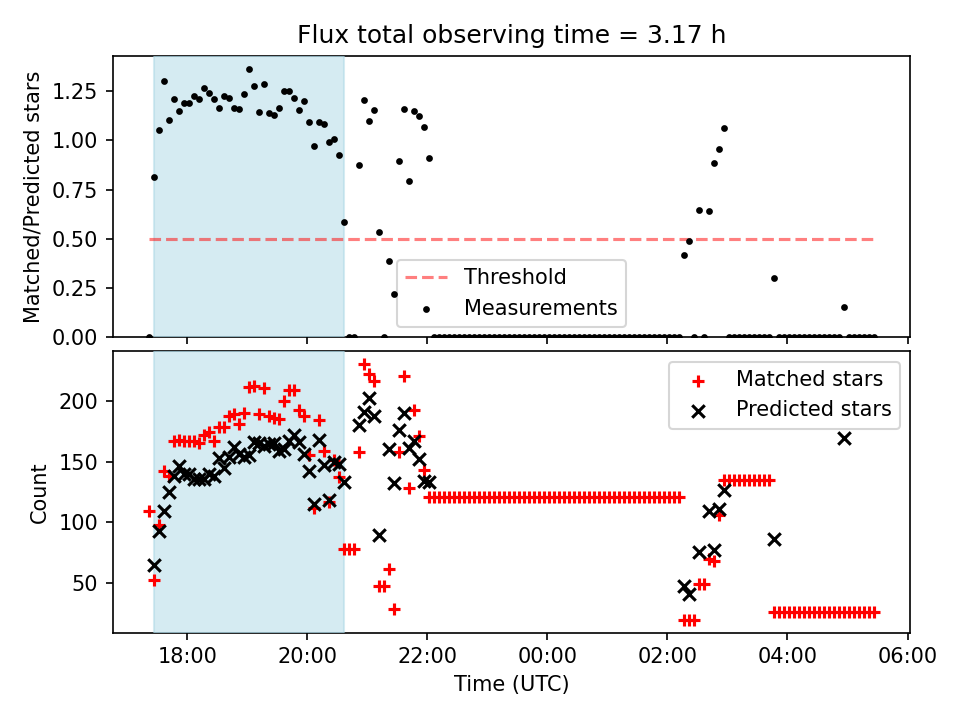 Flux total observing time = 3.17 h

Matched/Predicted stars

1.25
1.00
0.75
0.50
0.25
0.00

Threshold
Measurements

Count

200
150
100
50

Matched stars
Predicted stars

18:00
20:00
22:00
00:00
02:00
04:00
06:00

Time (UTC)